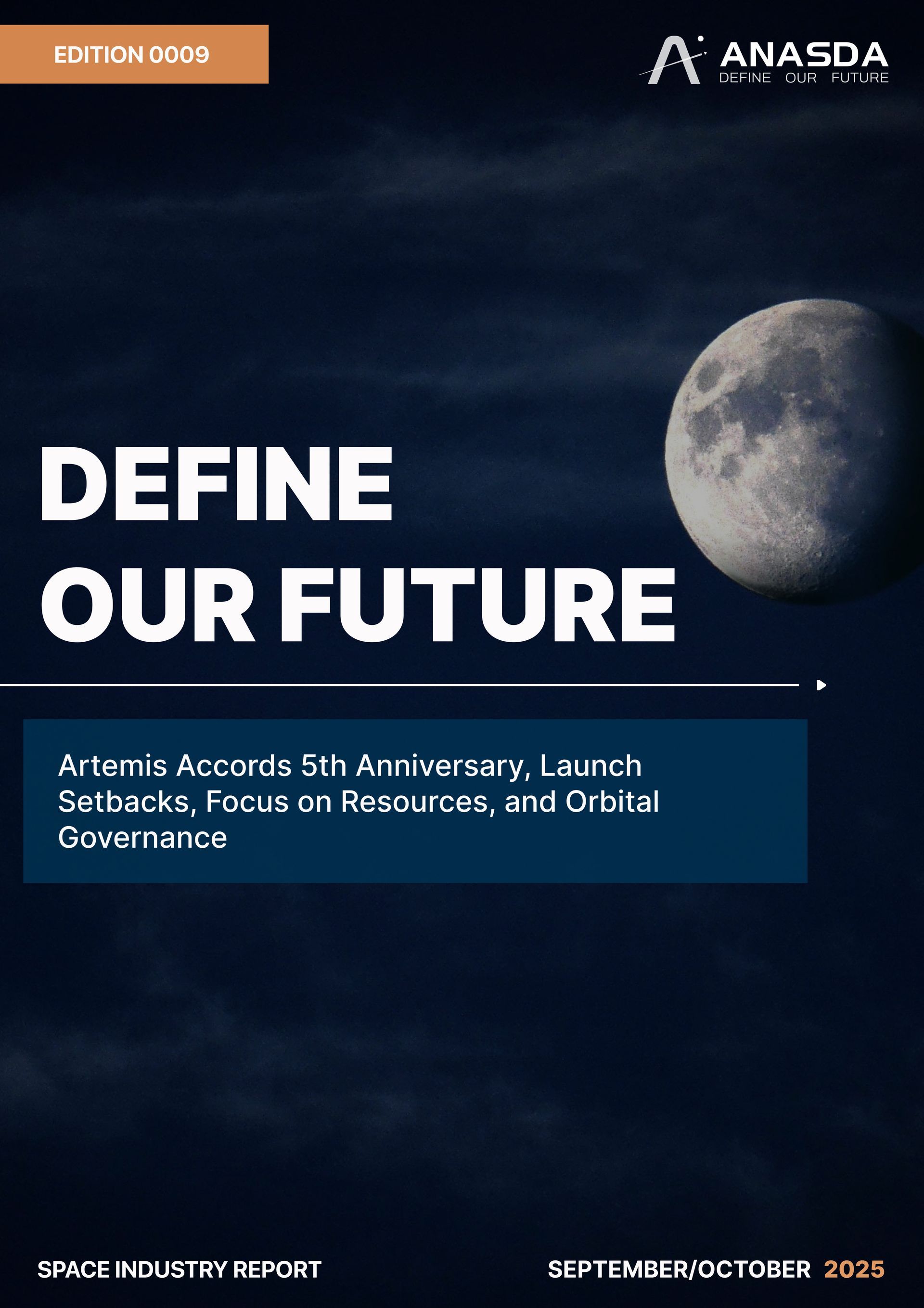 EDITION 0009

ANASDA
DEFINE OUR FUTURE

DEFINE
OUR FUTURE

Artemis Accords 5th Anniversary, Launch Setbacks, Focus on Resources, and Orbital Governance

SPACE INDUSTRY REPORT

SEPTEMBER/OCTOBER 2025